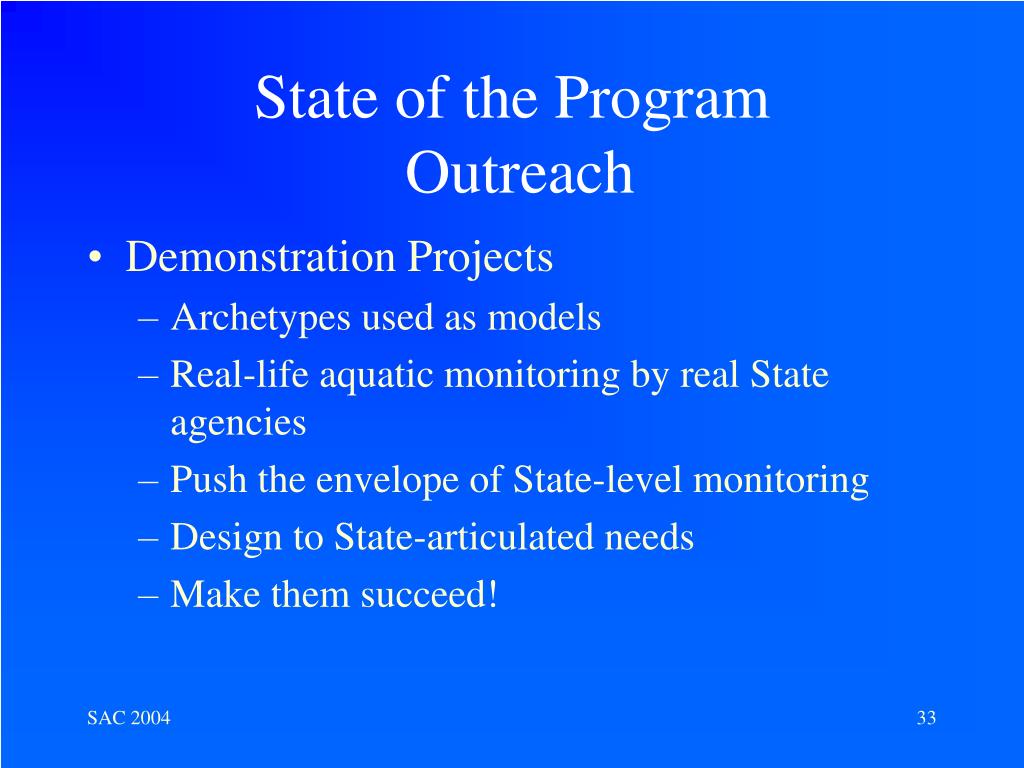 State of the Program
Outreach

• Demonstration Projects
– Archetypes used as models
– Real-life aquatic monitoring by real State agencies
– Push the envelope of State-level monitoring
– Design to State-articulated needs
– Make them succeed!

SAC 2004

33